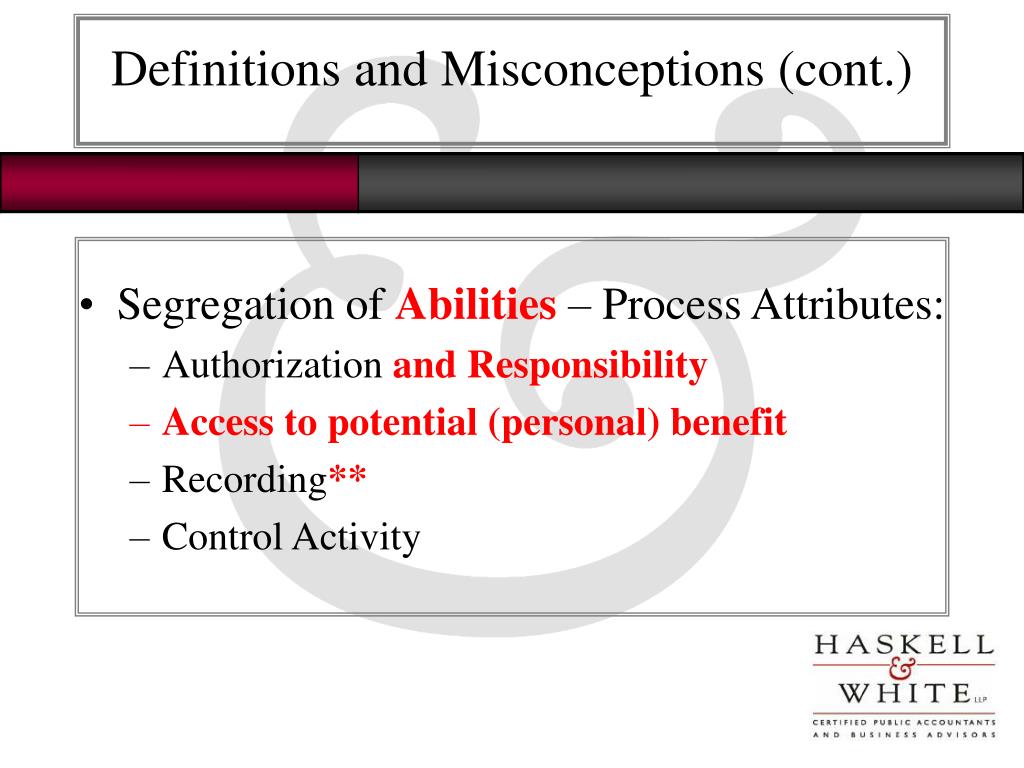 Definitions and Misconceptions (cont.)

• Segregation of Abilities – Process Attributes:
– Authorization and Responsibility
– Access to potential (personal) benefit
– Recording**
– Control Activity

HASKELL
&
WHITE LLP
CERTIFIED PUBLIC ACCOUNTANTS
AND BUSINESS ADVISORS